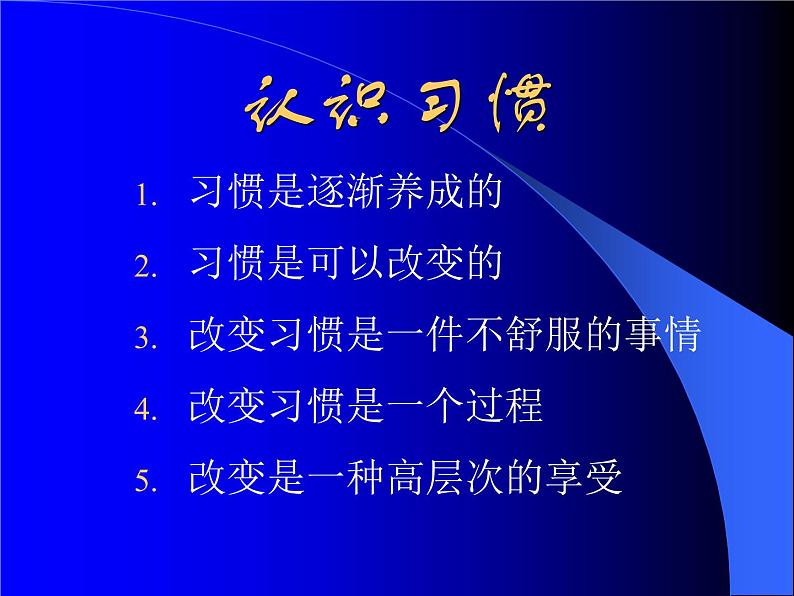 认识习惯

1. 习惯是逐渐养成的
2. 习惯是可以改变的
3. 改变习惯是一件不舒服的事情
4. 改变习惯是一个过程
5. 改变是一种高层次的享受